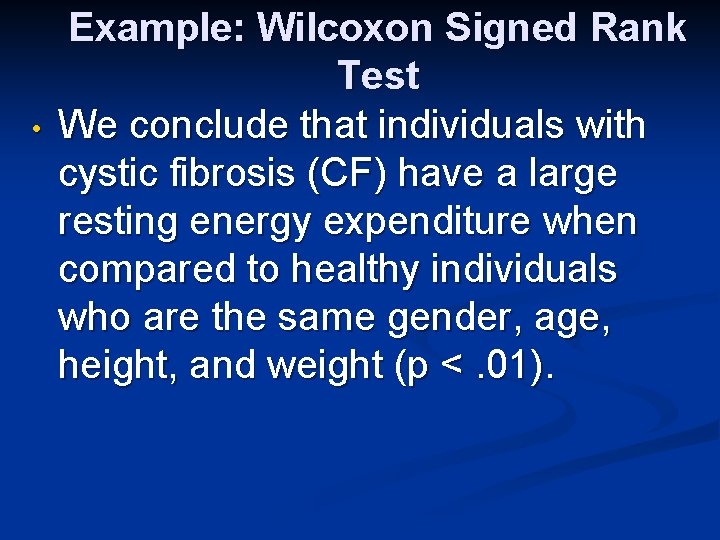 Example: Wilcoxon Signed Rank Test

• We conclude that individuals with cystic fibrosis (CF) have a large resting energy expenditure when compared to healthy individuals who are the same gender, age, height, and weight (p < .01).